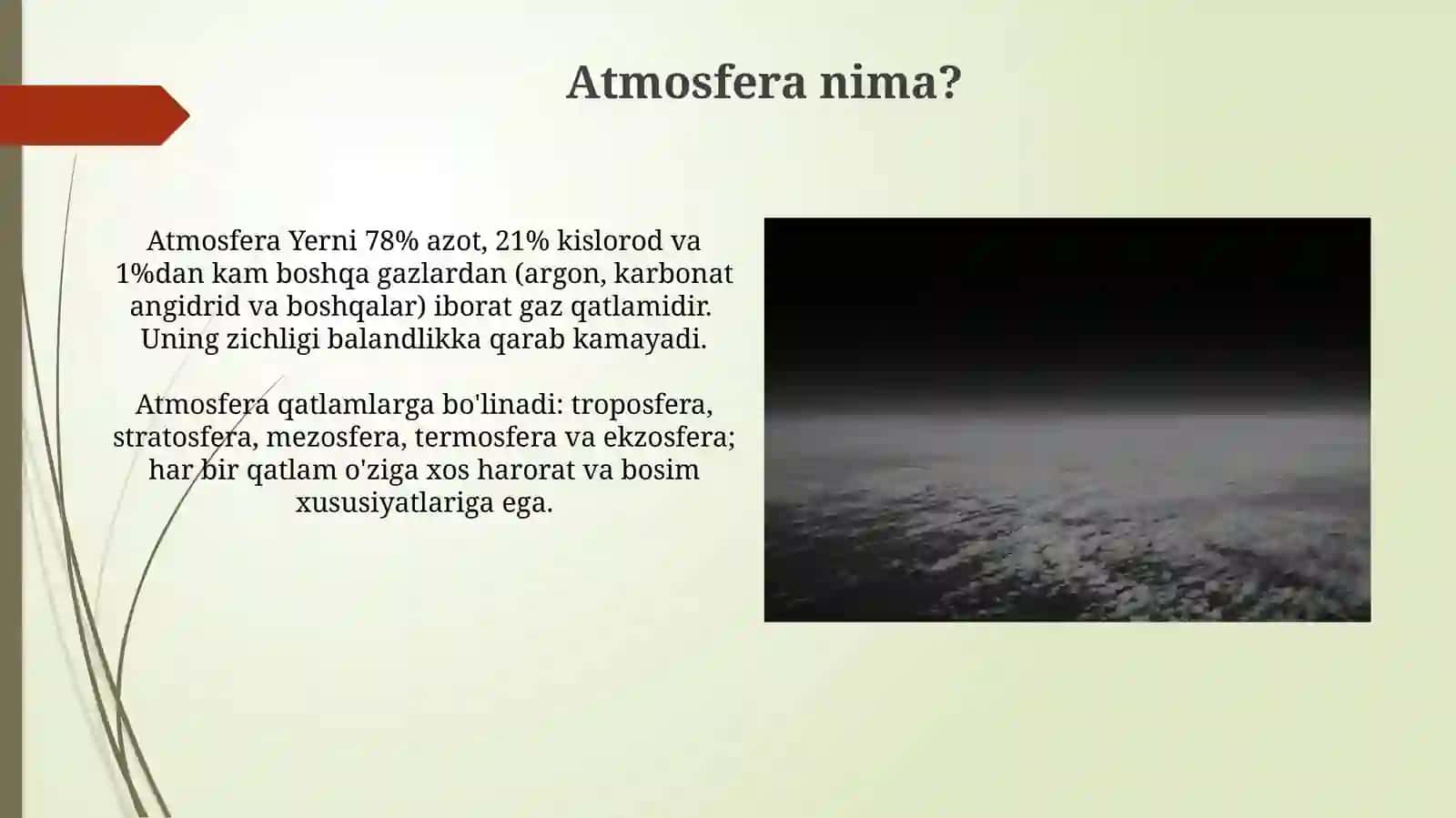 Atmosfera nima?

Atmosfera Yerni 78% azot, 21% kislorod va 1%dan kam boshqa gazlardan (argon, karbonat angidrid va boshqalar) iborat gaz qatlamidir. Uning zichligi balandlikka qarab kamayadi.

Atmosfera qatlamlarga bo'linadi: troposfera, stratosfera, mezosfera, termosfera va ekzosfera; har bir qatlam o'ziga xos harorat va bosim xususiyatlariga ega.